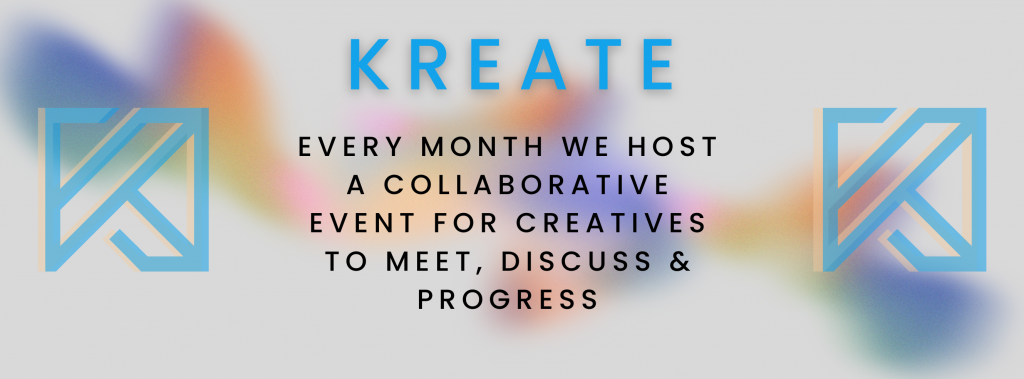 KREATE

EVERY MONTH WE HOST A COLLABORATIVE EVENT FOR CREATIVES TO MEET, DISCUSS & PROGRESS